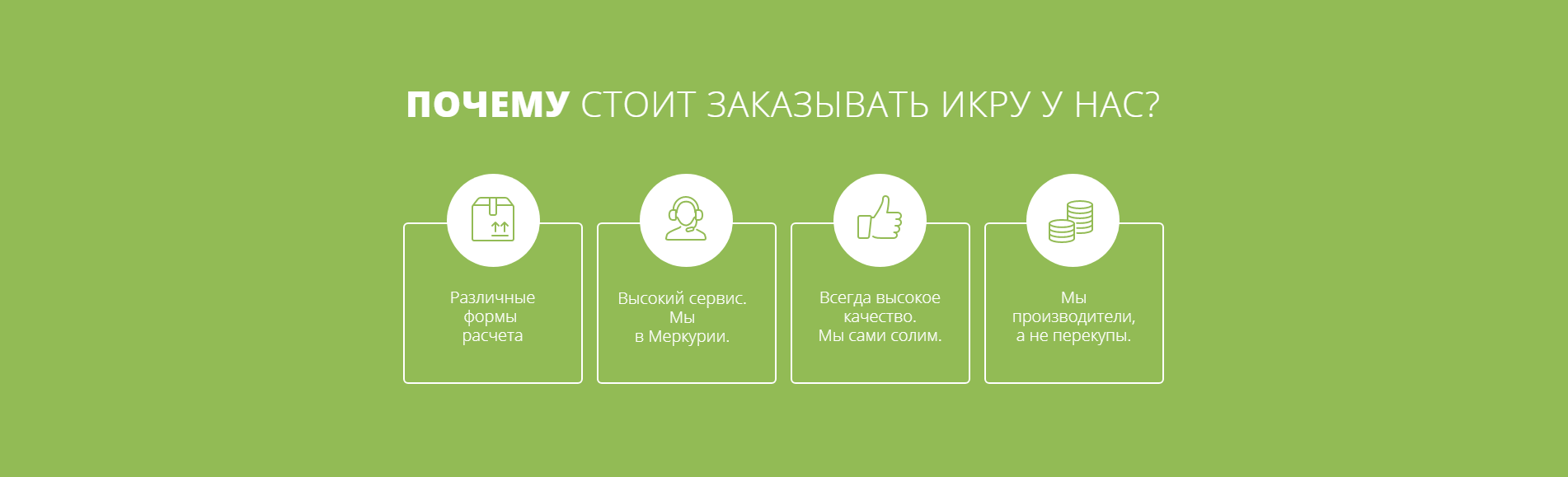 ПОЧЕМУ СТОИТ ЗАКАЗЫВАТЬ ИКРУ У НАС?

Различные формы расчета

Высокий сервис. Мы в Меркурии.

Всегда высокое качество. Мы сами солим.

Мы производители, а не перекупы.